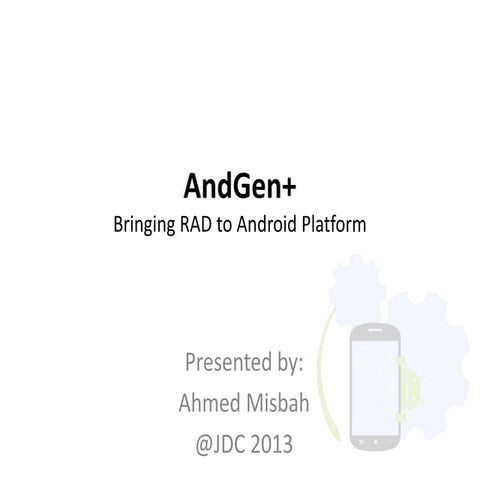 AndGen+

Bringing RAD to Android Platform

Presented by:
Ahmed Misbah
@JDC 2013